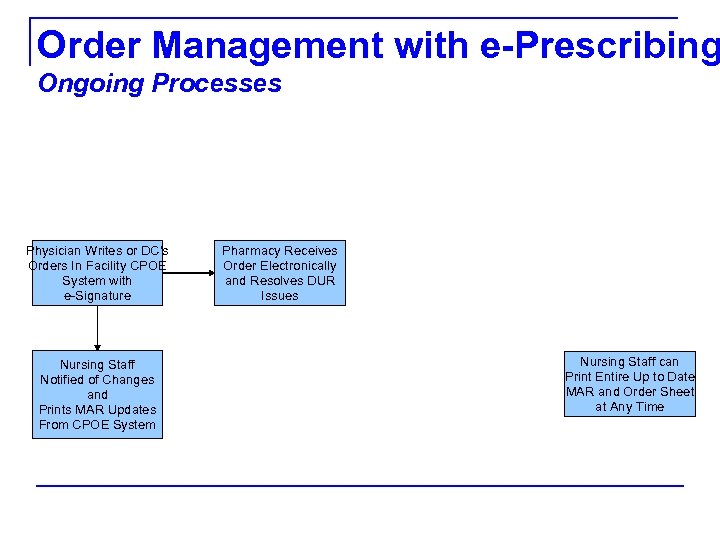 Order Management with e-Prescribing
Ongoing Processes

Physician Writes or DC's Orders In Facility CPOE System with e-Signature

Pharmacy Receives Order Electronically and Resolves DUR Issues

Nursing Staff Notified of Changes and Prints MAR Updates From CPOE System

Nursing Staff can Print Entire Up to Date MAR and Order Sheet at Any Time